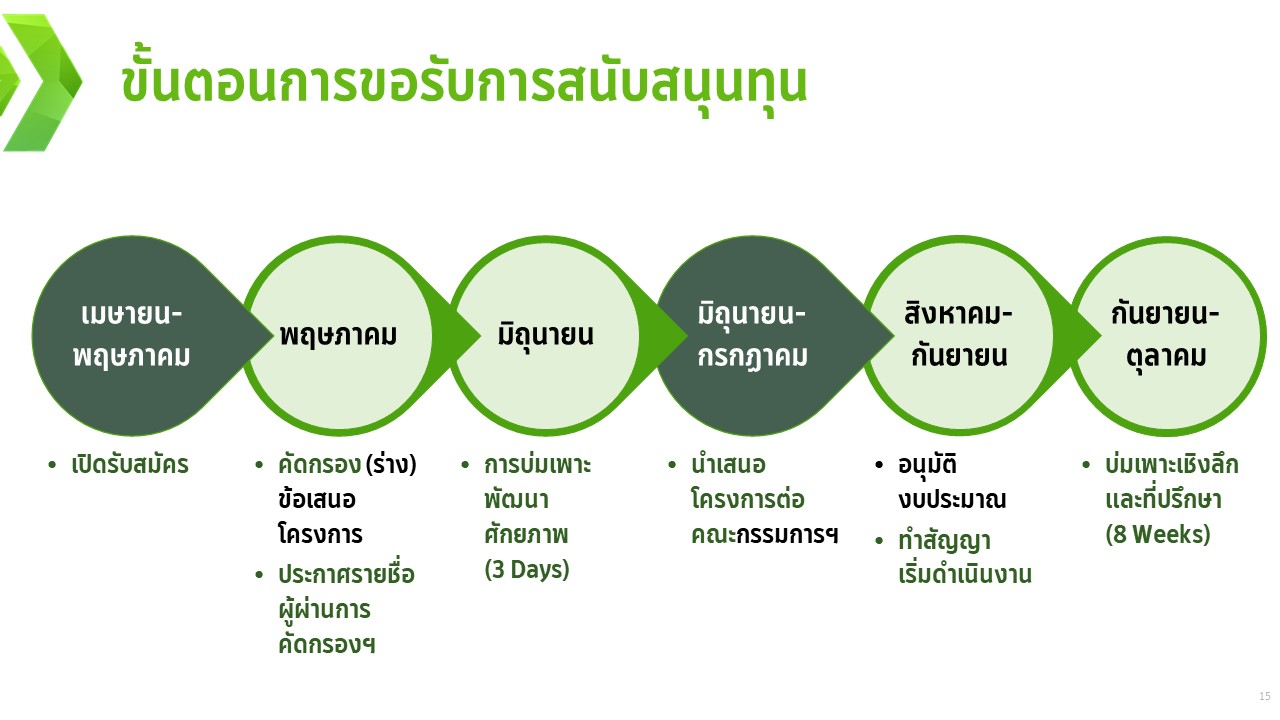 ขั้นตอนการขอรับการสนับสนุนทุน

เมษายน-พฤษภาคม

พฤษภาคม

มิถุนายน

มิถุนายน-กรกฎาคม

สิงหาคม-กันยายน

กันยายน-ตุลาคม

• เปิดรับสมัคร

• คัดกรอง (ร่าง) ข้อเสนอโครงการ
• ประกาศรายชื่อผู้ผ่านการคัดกรองฯ

• การบ่มเพาะพัฒนาศักยภาพ (3 Days)

• นำเสนอโครงการต่อคณะกรรมการฯ

• อนุมัติงบประมาณ
• ทำสัญญาเริ่มดำเนินงาน

• บ่มเพาะเชิงลึกและที่ปรึกษา (8 Weeks)

15